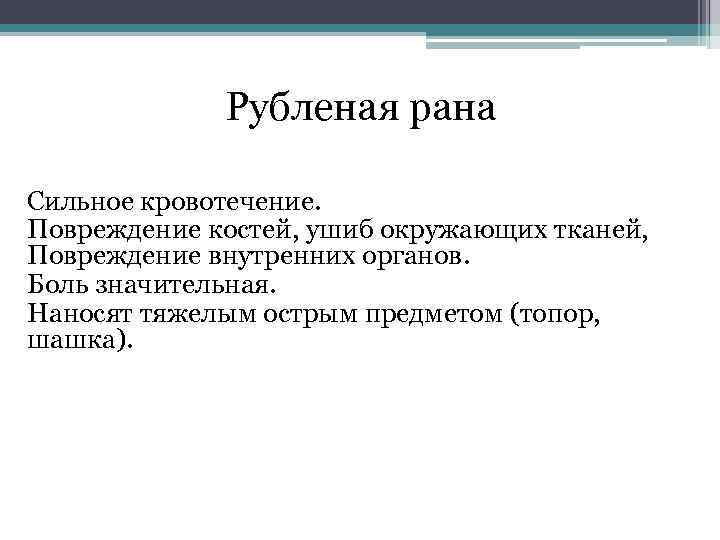 Рубленая рана

Сильное кровотечение.
Повреждение костей, ушиб окружающих тканей,
Повреждение внутренних органов.
Боль значительная.
Наносят тяжелым острым предметом (топор, шашка).